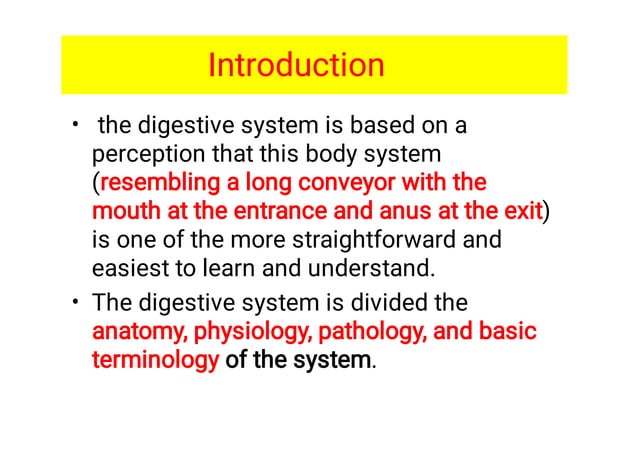 Introduction

• the digestive system is based on a perception that this body system (resembling a long conveyor with the mouth at the entrance and anus at the exit) is one of the more straightforward and easiest to learn and understand.

• The digestive system is divided the anatomy, physiology, pathology, and basic terminology of the system.